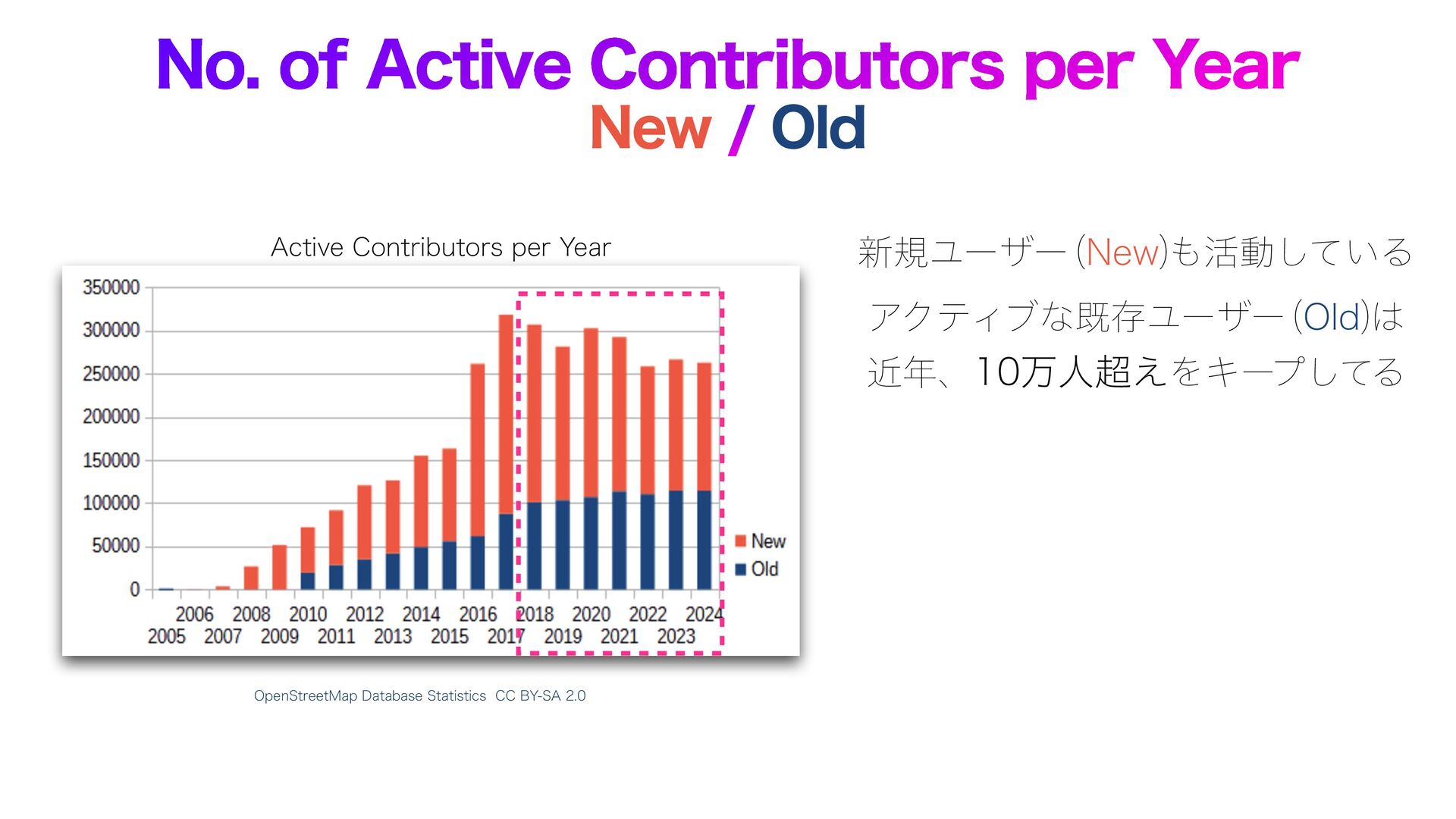 No. of Active Contributors per Year

New / Old

Active Contributors per Year

350000
300000
250000
200000
150000
100000
50000
0

2006 2008 2010 2012 2014 2016 2018 2020 2022 2024
2005 2007 2009 2011 2013 2015 2017 2019 2021 2023

New
Old

OpenStreetMap Database Statistics CC BY-SA 2.0

新規ユーザー(New)も活動している

アクティブな既存ユーザー(Old)は近年、10万人超えをキープしてる